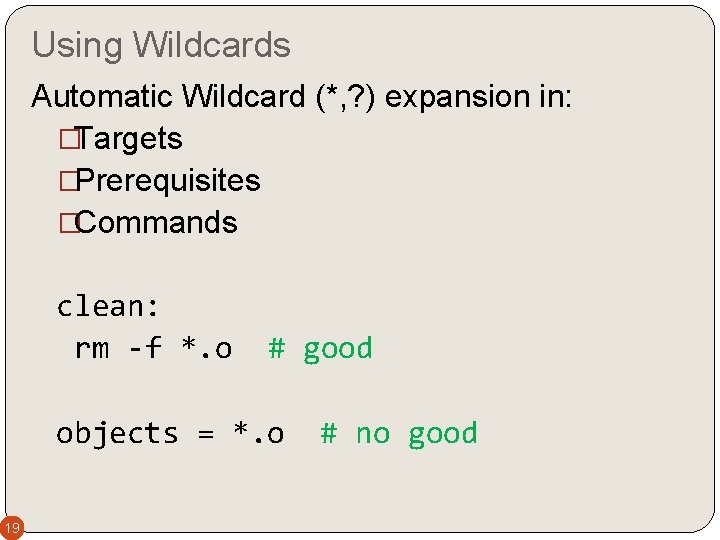 Using Wildcards

Automatic Wildcard (*,?) expansion in:

□Targets
□Prerequisites
□Commands

clean:
 rm -f *.o  # good

objects = *.o  # no good

19